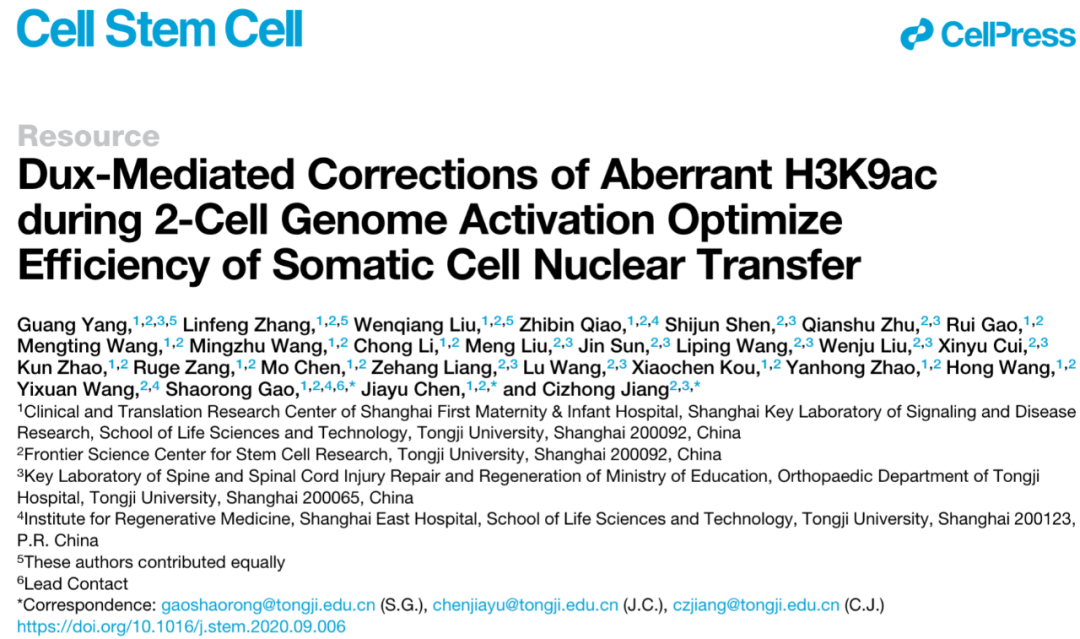 Cell Stem Cell

CellPress

Resource

Dux-Mediated Corrections of Aberrant H3K9ac during 2-Cell Genome Activation Optimize Efficiency of Somatic Cell Nuclear Transfer

Guang Yang,$^{1,2,3,5}$ Linfeng Zhang,$^{1,2,5}$ Wenqiang Liu,$^{1,2,5}$ Zhibin Qiao,$^{1,2,4}$ Shijun Shen,$^{2,3}$ Qianshu Zhu,$^{2,3}$ Rui Gao,$^{1,2}$ Mengting Wang,$^{1,2}$ Mingzhu Wang,$^{1,2}$ Chong Li,$^{1,2}$ Meng Liu,$^{2,3}$ Jin Sun,$^{2,3}$ Liping Wang,$^{2,3}$ Wenju Liu,$^{2,3}$ Xinyu Cui,$^{2,3}$ Kun Zhao,$^{1,2}$ Ruge Zang,$^{1,2}$ Mo Chen,$^{1,2}$ Zehang Liang,$^{2,3}$ Lu Wang,$^{2,3}$ Xiaochen Kou,$^{1,2}$ Yanhong Zhao,$^{1,2}$ Hong Wang,$^{1,2}$ Yixuan Wang,$^{2,4}$ Shaorong Gao,$^{1,2,4,6,*}$ Jiayu Chen,$^{1,2,*}$ and Cizhong Jiang$^{2,3,*}$
$^1$Clinical and Translation Research Center of Shanghai First Maternity & Infant Hospital, Shanghai Key Laboratory of Signaling and Disease Research, School of Life Sciences and Technology, Tongji University, Shanghai 200092, China
$^2$Frontier Science Center for Stem Cell Research, Tongji University, Shanghai 200092, China
$^3$Key Laboratory of Spine and Spinal Cord Injury Repair and Regeneration of Ministry of Education, Orthopaedic Department of Tongji Hospital, Tongji University, Shanghai 200065, China
$^4$Institute for Regenerative Medicine, Shanghai East Hospital, School of Life Sciences and Technology, Tongji University, Shanghai 200123, P.R. China
$^5$These authors contributed equally
$^6$Lead Contact
*Correspondence: gaoshaorong@tongji.edu.cn (S.G.), chenjiayu@tongji.edu.cn (J.C.), czjiang@tongji.edu.cn (C.J.)
https://doi.org/10.1016/j.stem.2020.09.006